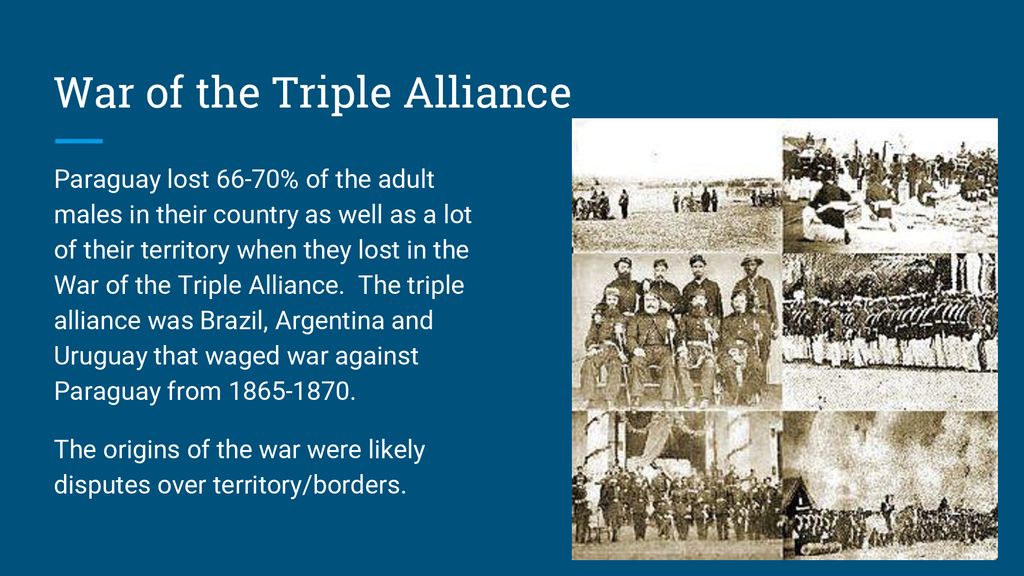 War of the Triple Alliance

Paraguay lost 66-70% of the adult males in their country as well as a lot of their territory when they lost in the War of the Triple Alliance.  The triple alliance was Brazil, Argentina and Uruguay that waged war against Paraguay from 1865-1870.

The origins of the war were likely disputes over territory/borders.